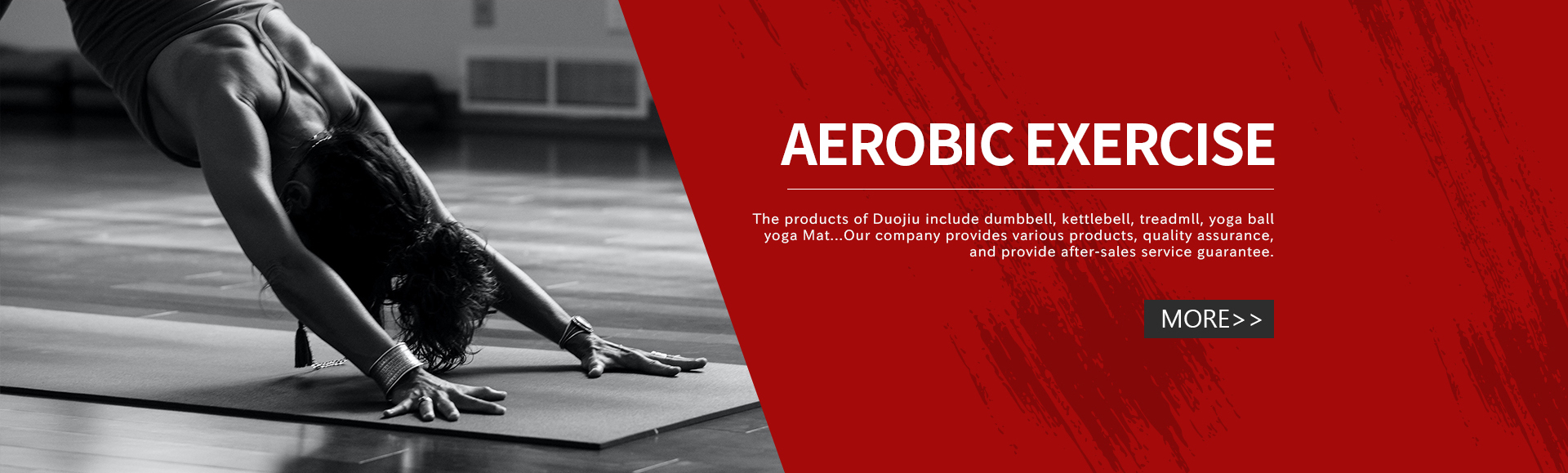 AEROBIC EXERCISE

The products of Duojiu include dumbbell, kettlebell, treadmll, yoga ball yoga Mat...Our company provides various products, quality assurance, and provide after-sales service guarantee.

MORE>>